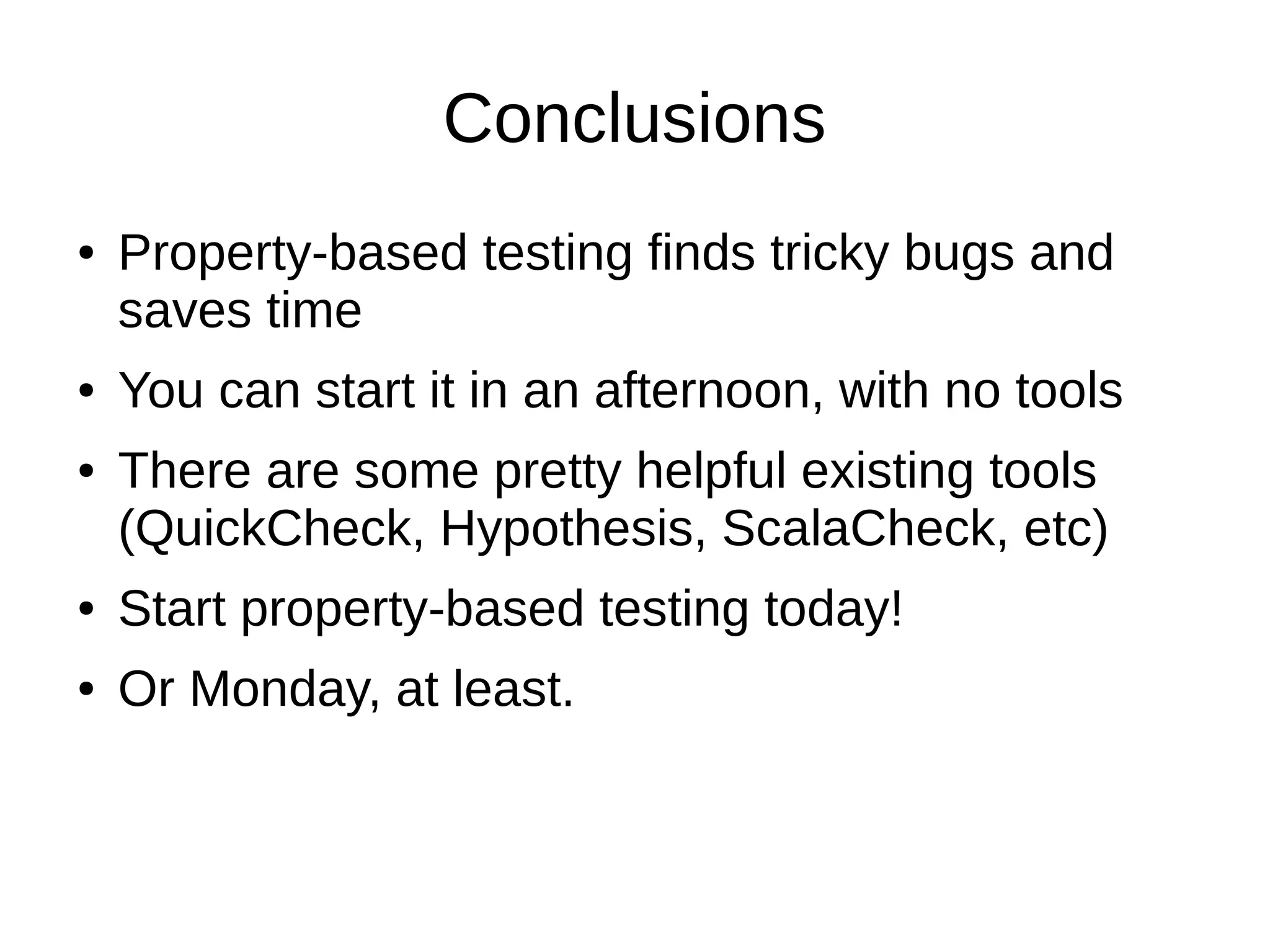 Conclusions

• Property-based testing finds tricky bugs and saves time
• You can start it in an afternoon, with no tools
• There are some pretty helpful existing tools (QuickCheck, Hypothesis, ScalaCheck, etc)
• Start property-based testing today!
• Or Monday, at least.